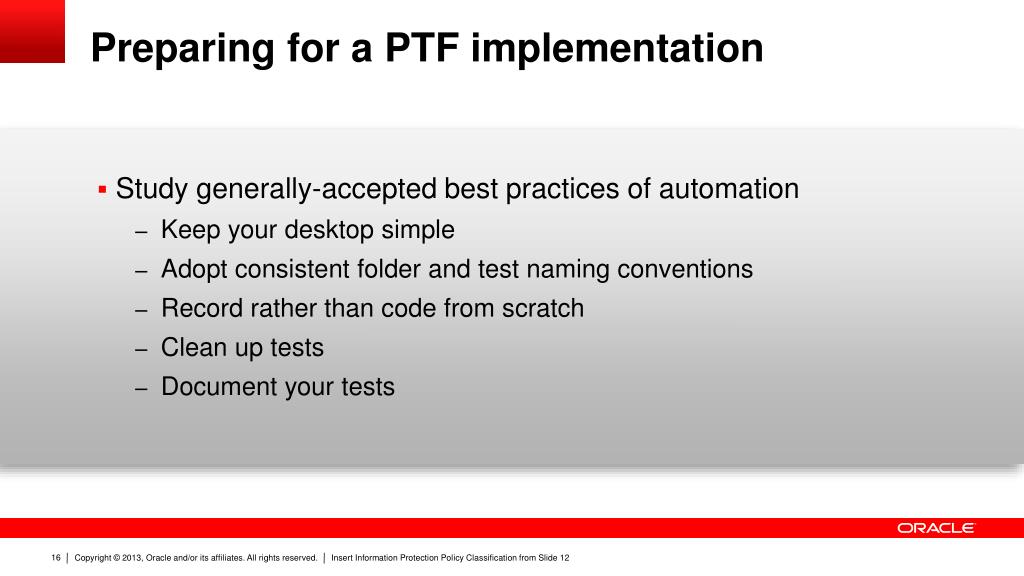 Preparing for a PTF implementation

▪ Study generally-accepted best practices of automation
– Keep your desktop simple
– Adopt consistent folder and test naming conventions
– Record rather than code from scratch
– Clean up tests
– Document your tests

ORACLE

16 | Copyright © 2013, Oracle and/or its affiliates. All rights reserved. | Insert Information Protection Policy Classification from Slide 12